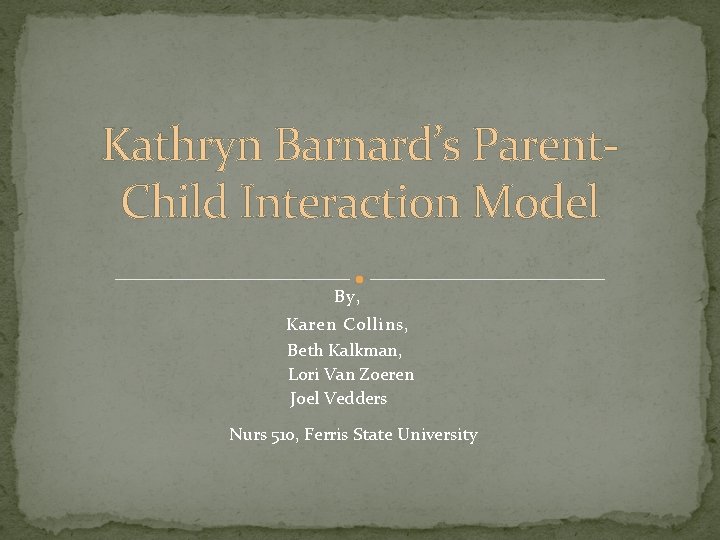 Kathryn Barnard's Parent-Child Interaction Model

By,
Karen Collins,
Beth Kalkman,
Lori Van Zoeren
Joel Vedders

Nurs 510, Ferris State University